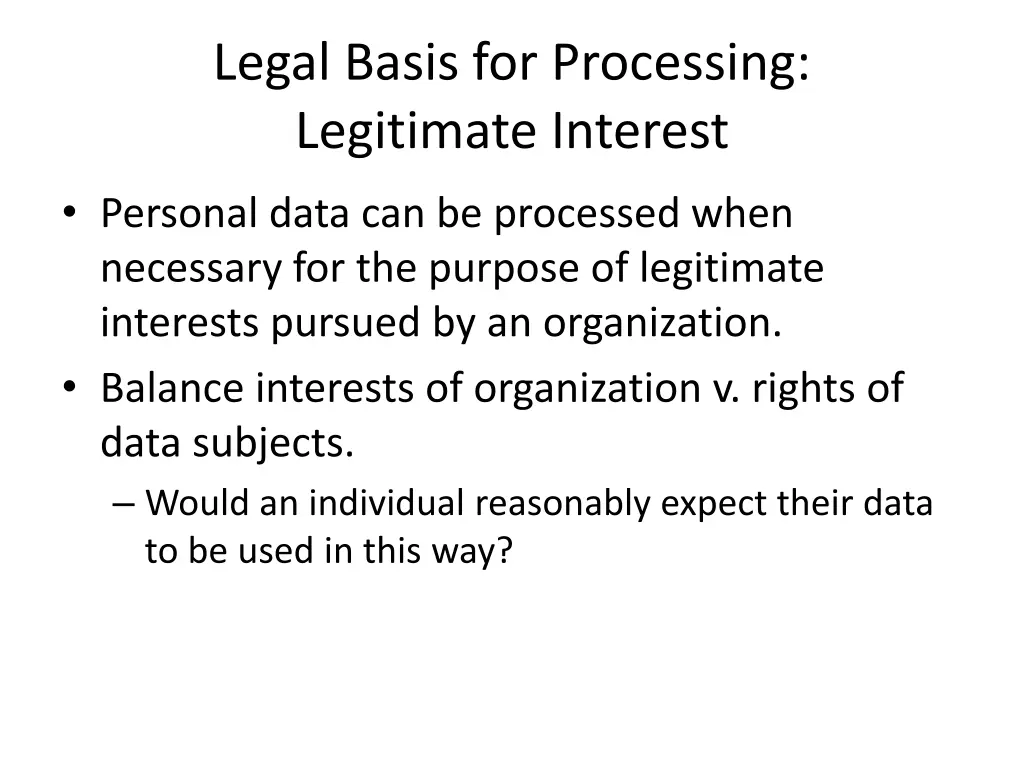 Legal Basis for Processing: Legitimate Interest

• Personal data can be processed when necessary for the purpose of legitimate interests pursued by an organization.
• Balance interests of organization v. rights of data subjects.
– Would an individual reasonably expect their data to be used in this way?